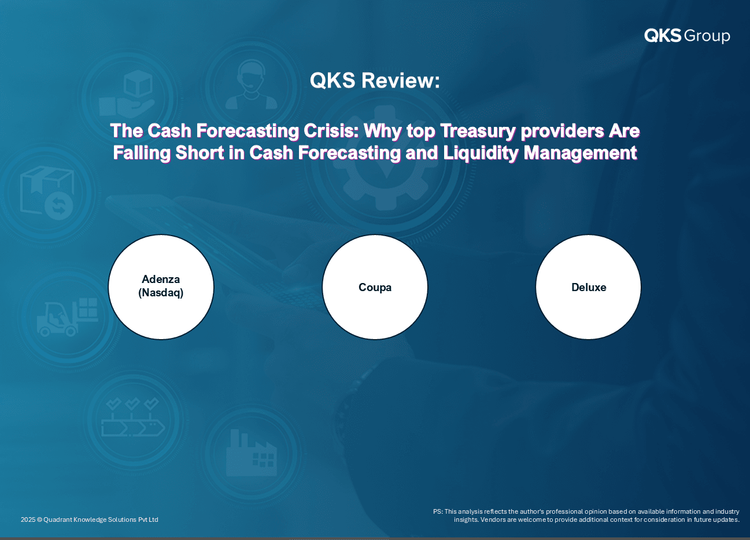 QKS Group

QKS Review:

The Cash Forecasting Crisis: Why top Treasury providers Are Falling Short in Cash Forecasting and Liquidity Management

Adenza (Nasdaq)

Coupa

Deluxe

2025 © Quadrant Knowledge Solutions Pvt Ltd

PS: This analysis reflects the author's professional opinion based on available information and industry insights. Vendors are welcome to provide additional context for consideration in future updates.